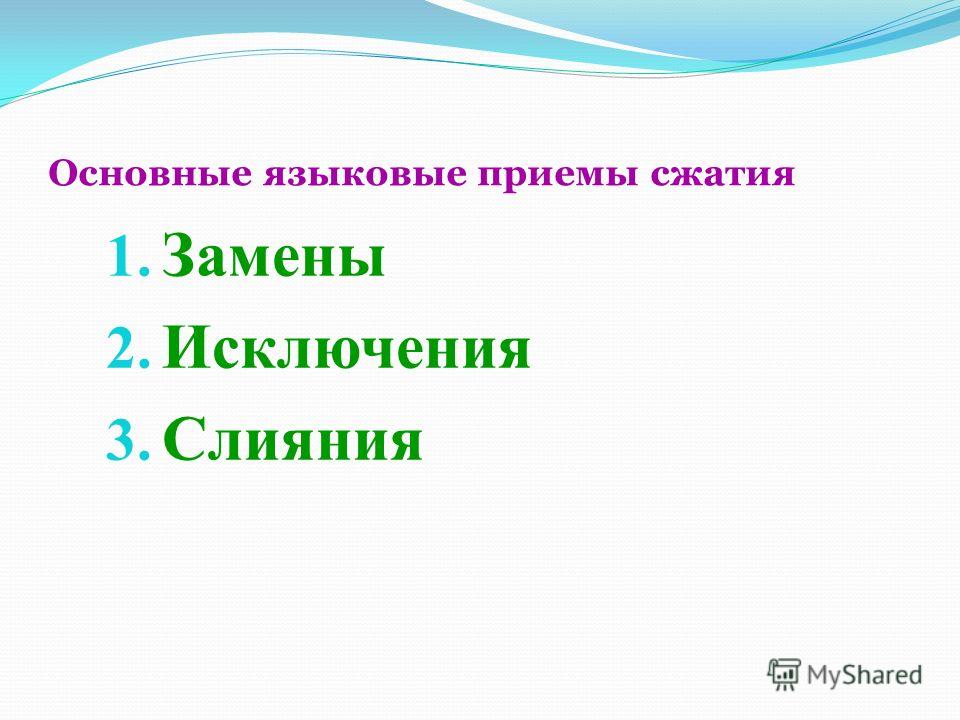 Основные языковые приемы сжатия

1. Замены
2. Исключения
3. Слияния

MyShared